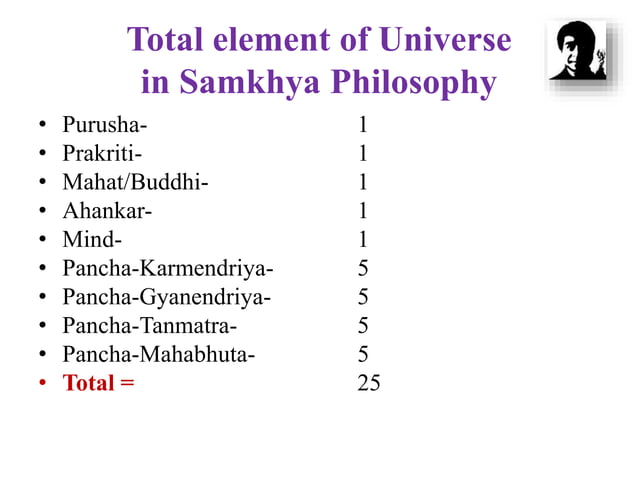 Total element of Universe in Samkhya Philosophy

• Purusha- 1
• Prakriti- 1
• Mahat/Buddhi- 1
• Ahankar- 1
• Mind- 1
• Pancha-Karmendriya- 5
• Pancha-Gyanendriya- 5
• Pancha-Tanmatra- 5
• Pancha-Mahabhuta- 5
• Total = 25